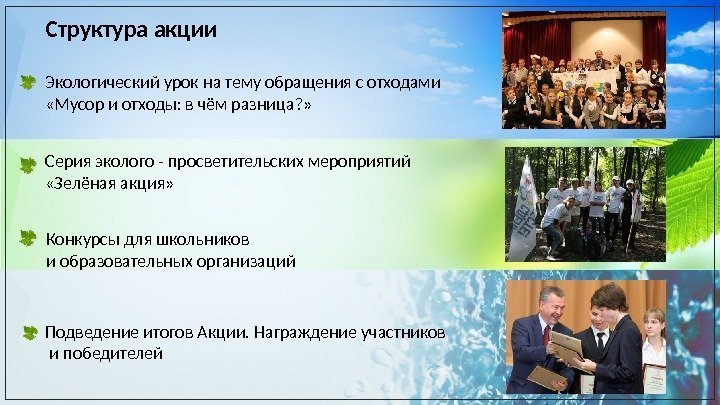 Структура акции

Экологический урок на тему обращения с отходами «Мусор и отходы: в чём разница?»

Серия эколого - просветительских мероприятий «Зелёная акция»

Конкурсы для школьников и образовательных организаций

Подведение итогов Акции. Награждение участников и победителей